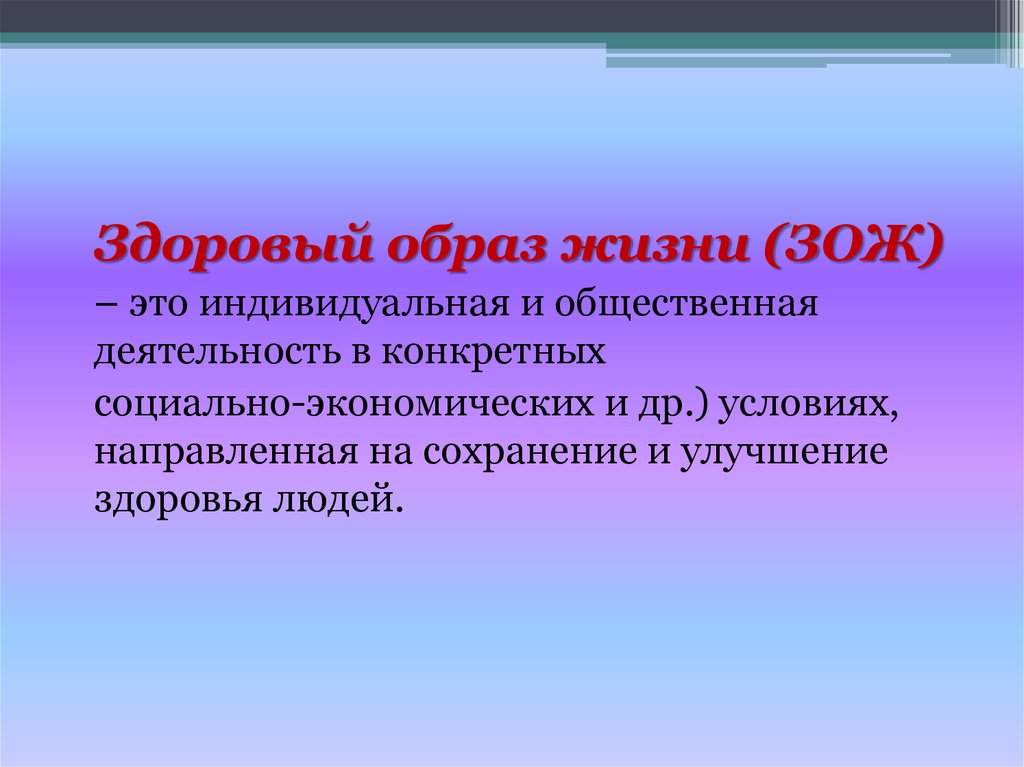 Здоровый образ жизни (ЗОЖ) – это индивидуальная и общественная деятельность в конкретных социально-экономических и др.) условиях, направленная на сохранение и улучшение здоровья людей.